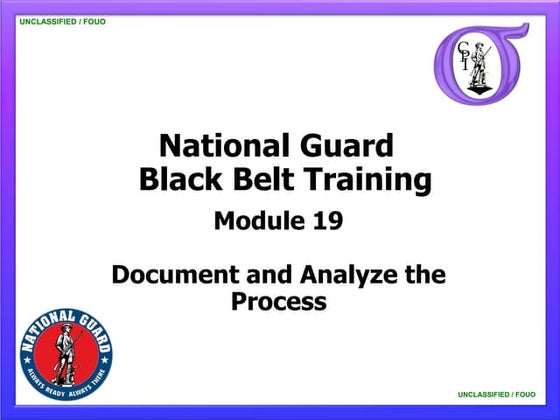 UNCLASSIFIED / FOUO

CPI

National Guard
Black Belt Training

Module 19

Document and Analyze the Process

NATIONAL GUARD
ALWAYS READY ALWAYS THERE

UNCLASSIFIED / FOUO